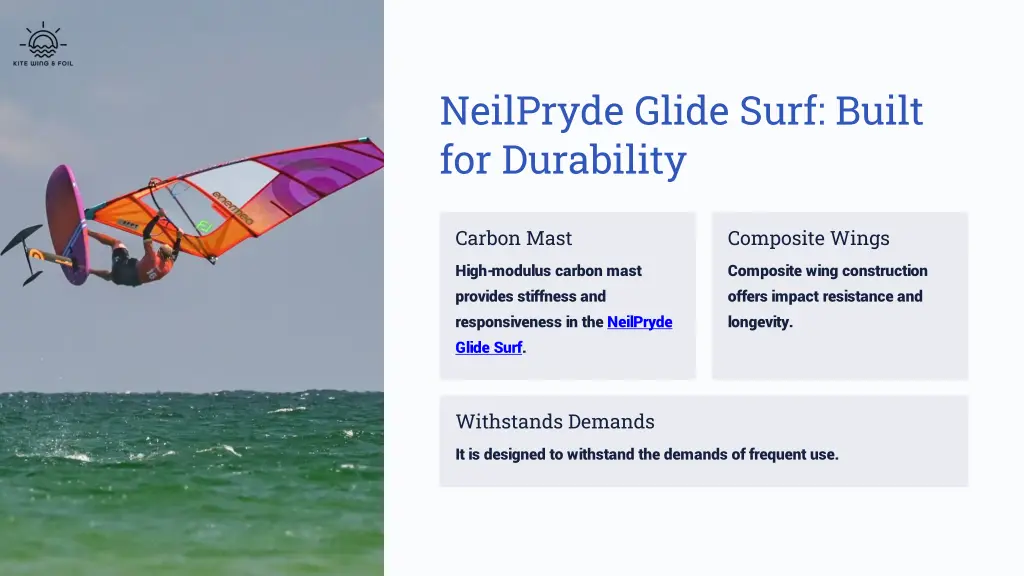 KITE WING & FOIL

NeilPryde Glide Surf: Built for Durability

Carbon Mast

High-modulus carbon mast provides stiffness and responsiveness in the NeilPryde Glide Surf.

Composite Wings

Composite wing construction offers impact resistance and longevity.

Withstands Demands

It is designed to withstand the demands of frequent use.